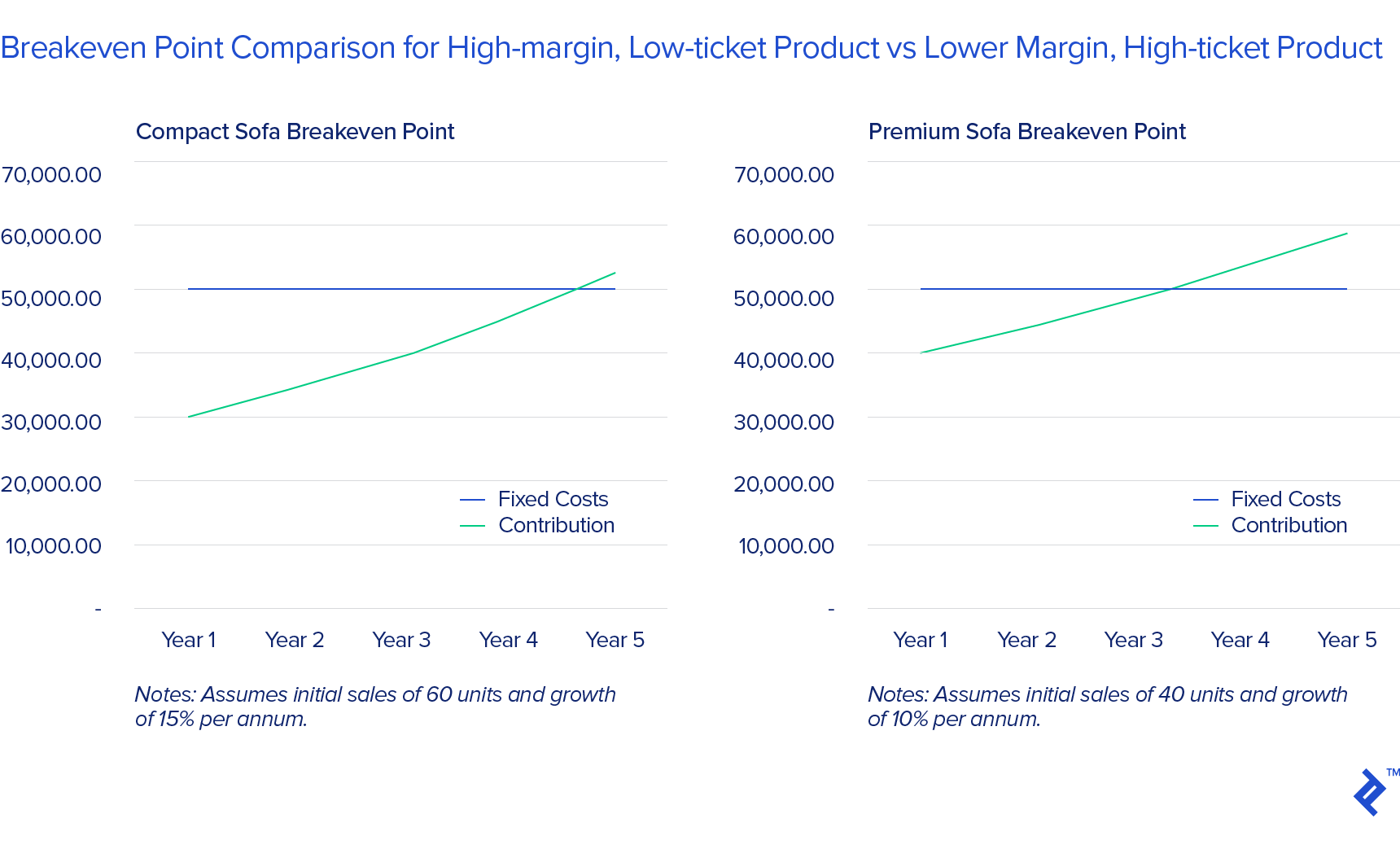 Breakeven Point Comparison for High-margin, Low-ticket Product vs Lower Margin, High-ticket Product

Compact Sofa Breakeven Point

70,000.00
60,000.00
50,000.00
40,000.00
30,000.00
20,000.00
10,000.00
-

Fixed Costs
Contribution

Year 1 Year 2 Year 3 Year 4 Year 5

Notes: Assumes initial sales of 60 units and growth of 15% per annum.

Premium Sofa Breakeven Point

70,000.00
60,000.00
50,000.00
40,000.00
30,000.00
20,000.00
10,000.00
-

Fixed Costs
Contribution

Year 1 Year 2 Year 3 Year 4 Year 5

Notes: Assumes initial sales of 40 units and growth of 10% per annum.

TM